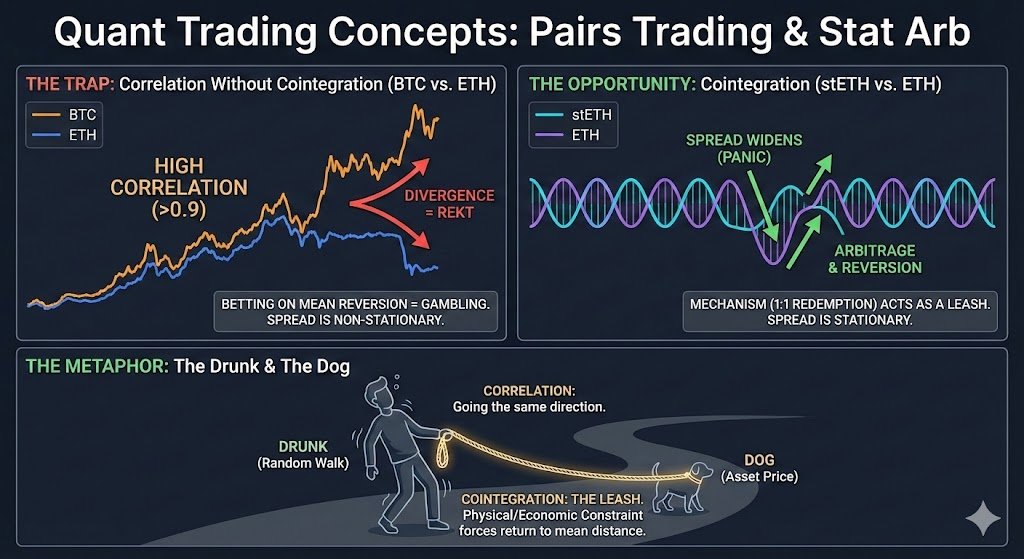 Quant Trading Concepts: Pairs Trading & Stat Arb

THE TRAP: Correlation Without Cointegration (BTC vs. ETH)

BTC
ETH

HIGH CORRELATION (>0.9)

DIVERGENCE = REKT

BETTING ON MEAN REVERSION = GAMBLING. SPREAD IS NON-STATIONARY.

THE OPPORTUNITY: Cointegration (stETH vs. ETH)

stETH
ETH

SPREAD WIDENS (PANIC)

ARBITRAGE & REVERSION

MECHANISM (1:1 REDEMPTION) ACTS AS A LEASH. SPREAD IS STATIONARY.

THE METAPHOR: The Drunk & The Dog

CORRELATION:
Going the same direction.

DRUNK
(Random Walk)

DOG
(Asset Price)

COINTEGRATION: THE LEASH.
Physical/Economic Constraint forces return to mean distance.